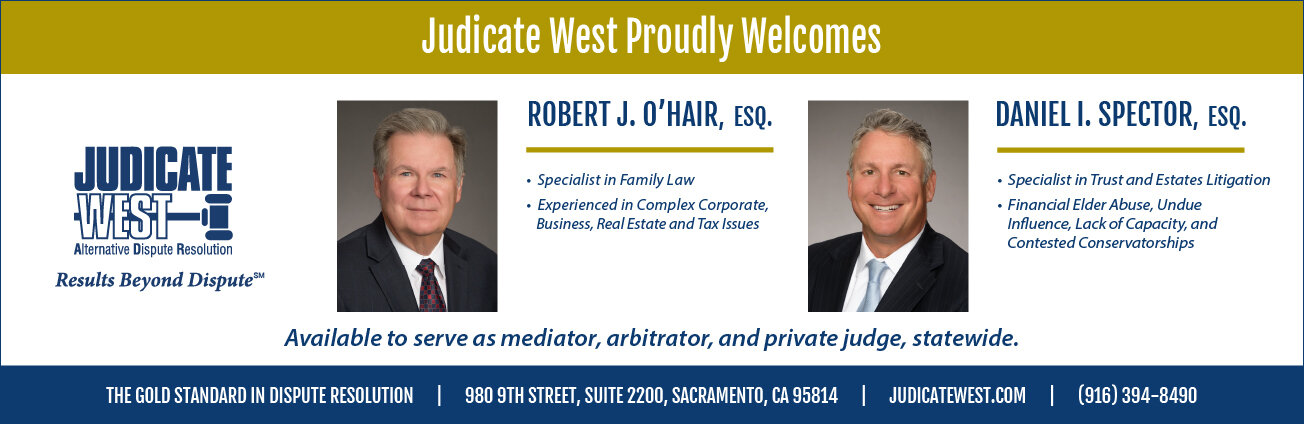 Judicate West Proudly Welcomes

JUDICATE WEST
Alternative Dispute Resolution
Results Beyond Dispute℠

ROBERT J. O'HAIR, ESQ.

• Specialist in Family Law
• Experienced in Complex Corporate, Business, Real Estate and Tax Issues

DANIEL I. SPECTOR, ESQ.

• Specialist in Trust and Estates Litigation
• Financial Elder Abuse, Undue Influence, Lack of Capacity, and Contested Conservatorships

Available to serve as mediator, arbitrator, and private judge, statewide.

THE GOLD STANDARD IN DISPUTE RESOLUTION | 980 9TH STREET, SUITE 2200, SACRAMENTO, CA 95814 | JUDICATEWEST.COM | (916) 394-8490